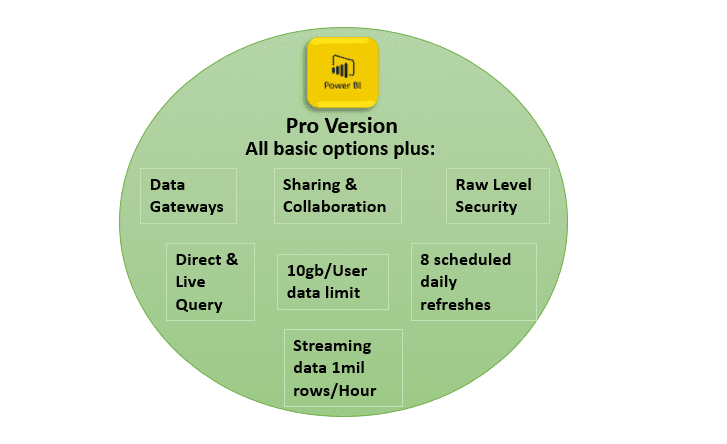 Power BI

Pro Version
All basic options plus:

Data Gateways

Sharing & Collaboration

Raw Level Security

Direct & Live Query

10gb/User data limit

8 scheduled daily refreshes

Streaming data 1mil rows/Hour